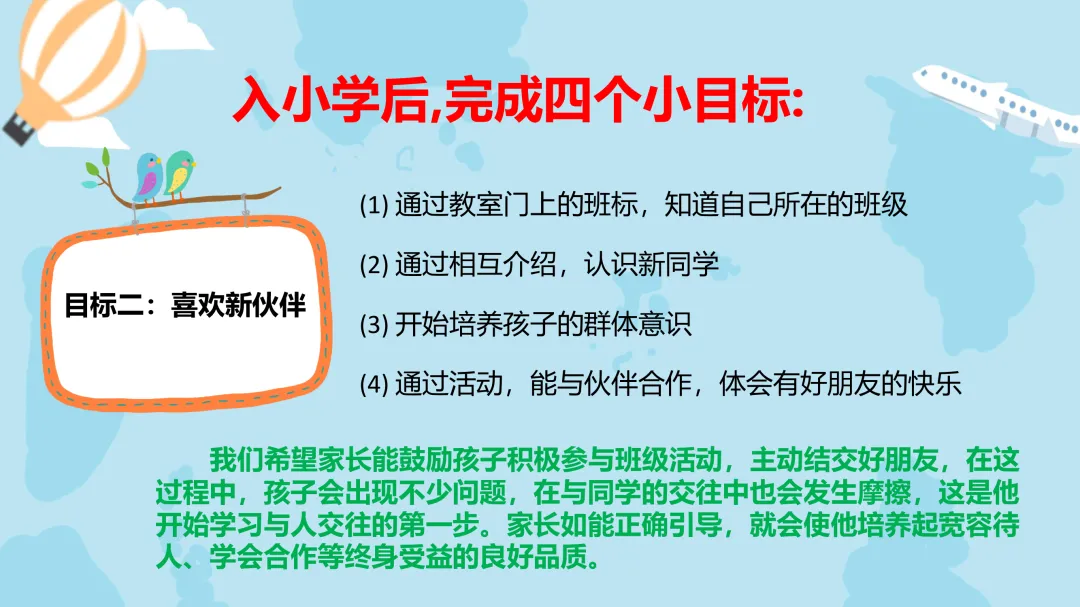 入小学后,完成四个小目标:

目标二：喜欢新伙伴

(1) 通过教室门上的班标，知道自己所在的班级

(2) 通过相互介绍，认识新同学

(3) 开始培养孩子的群体意识

(4) 通过活动，能与伙伴合作，体会有好朋友的快乐

我们希望家长能鼓励孩子积极参与班级活动，主动结交好朋友，在这过程中，孩子会出现不少问题，在与同学的交往中也会发生摩擦，这是他开始学习与人交往的第一步。家长如能正确引导，就会使他培养起宽容待人、学会合作等终身受益的良好品质。